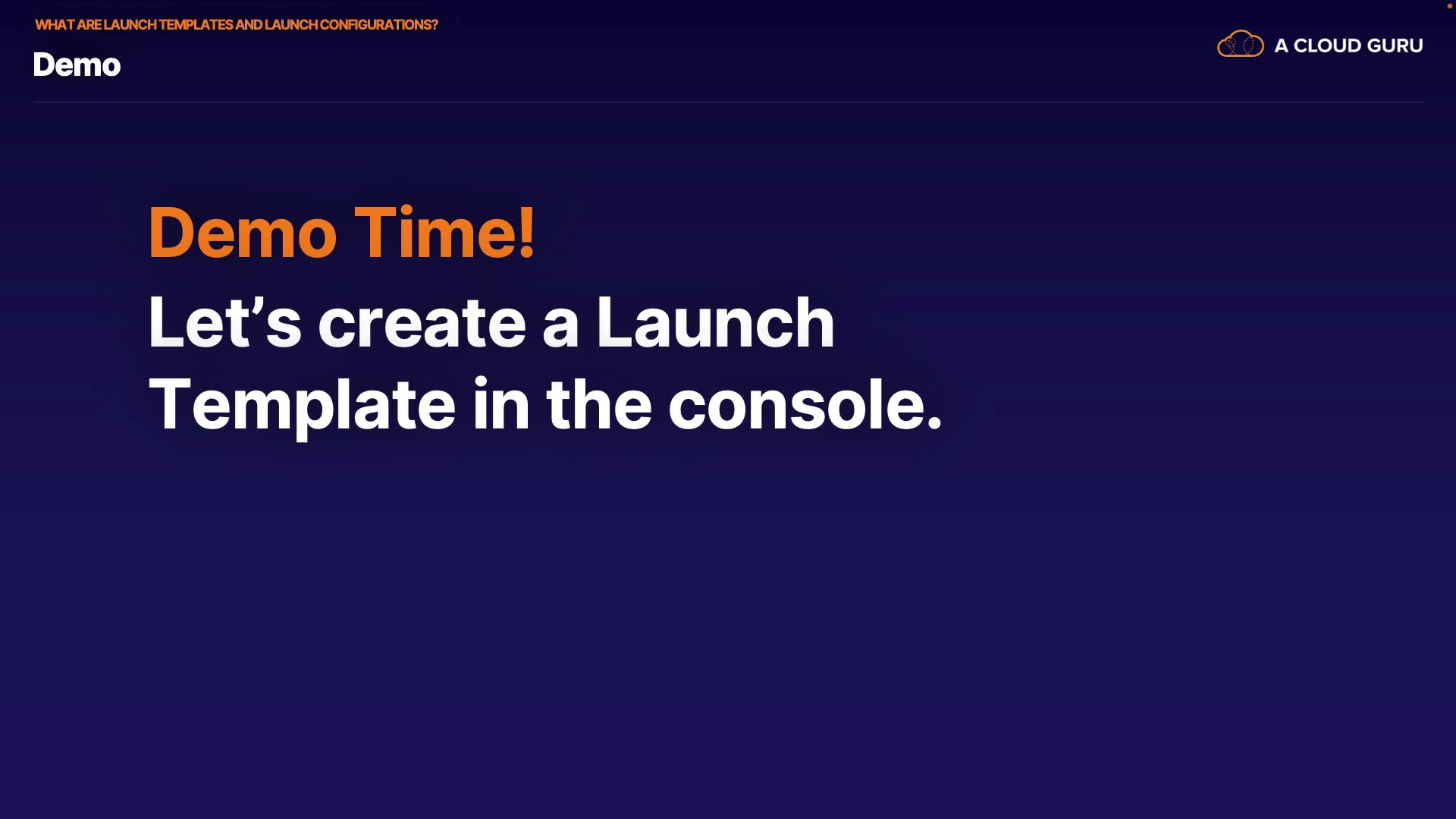 WHAT ARE LAUNCH TEMPLATES AND LAUNCH CONFIGURATIONS?

Demo

A CLOUD GURU

Demo Time!

Let’s create a Launch Template in the console.